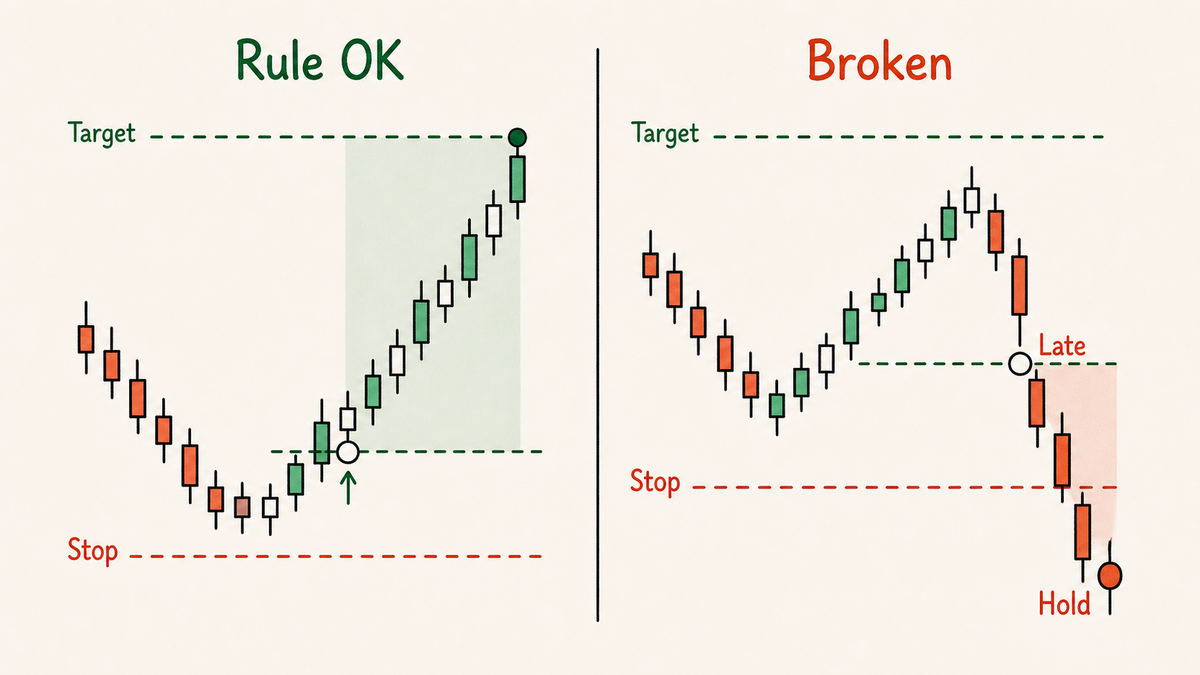 Rule OK

Target

Stop

Broken

Target

Late

Stop

Hold